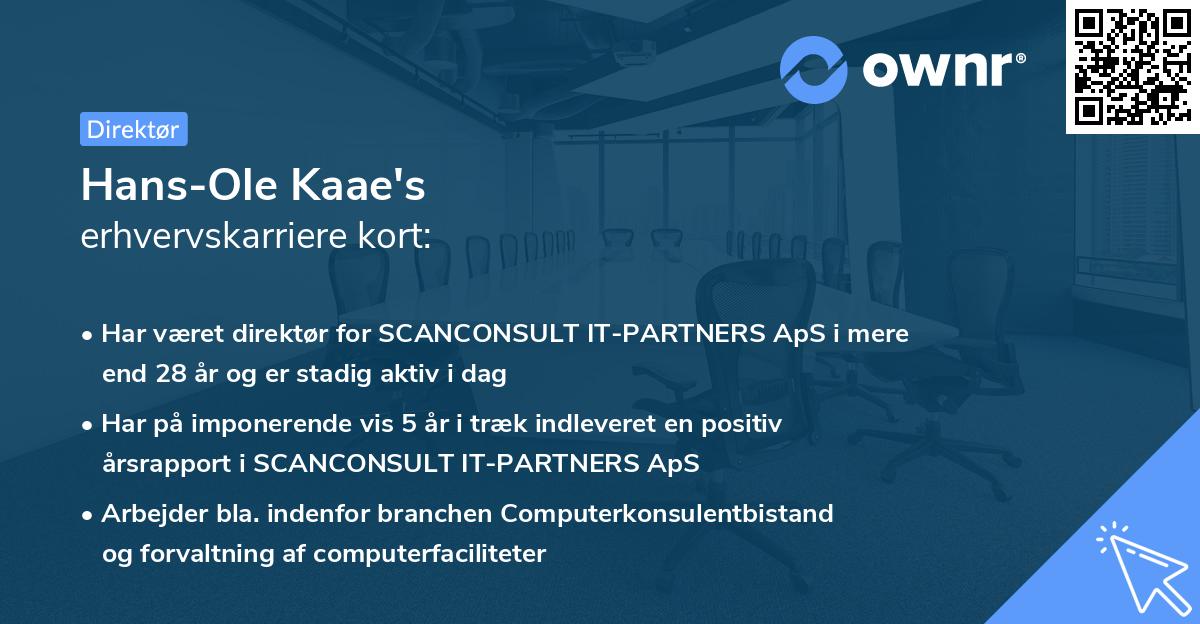 ownr®

Direktør

Hans-Ole Kaae's
erhvervskarriere kort:

• Har været direktør for SCANCONSULT IT-PARTNERS ApS i mere end 28 år og er stadig aktiv i dag

• Har på imponerende vis 5 år i træk indleveret en positiv årsrapport i SCANCONSULT IT-PARTNERS ApS

• Arbejder bla. indenfor branchen Computerkonsulentbistand og forvaltning af computerfaciliteter